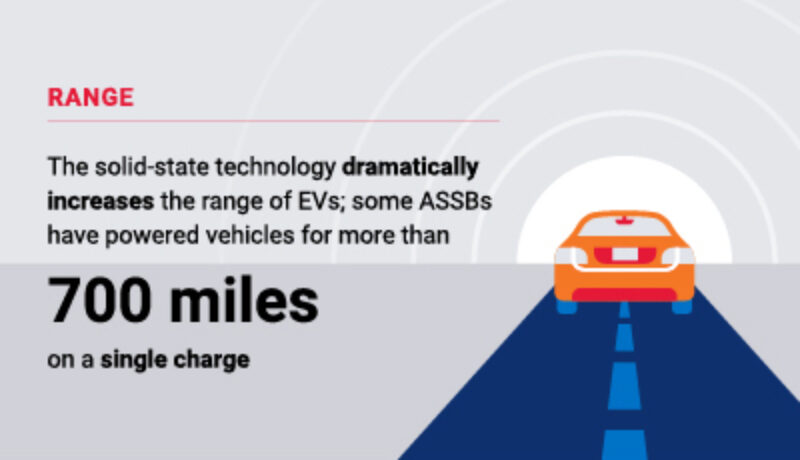 RANGE

The solid-state technology dramatically increases the range of EVs; some ASSBs have powered vehicles for more than

700 miles

on a single charge